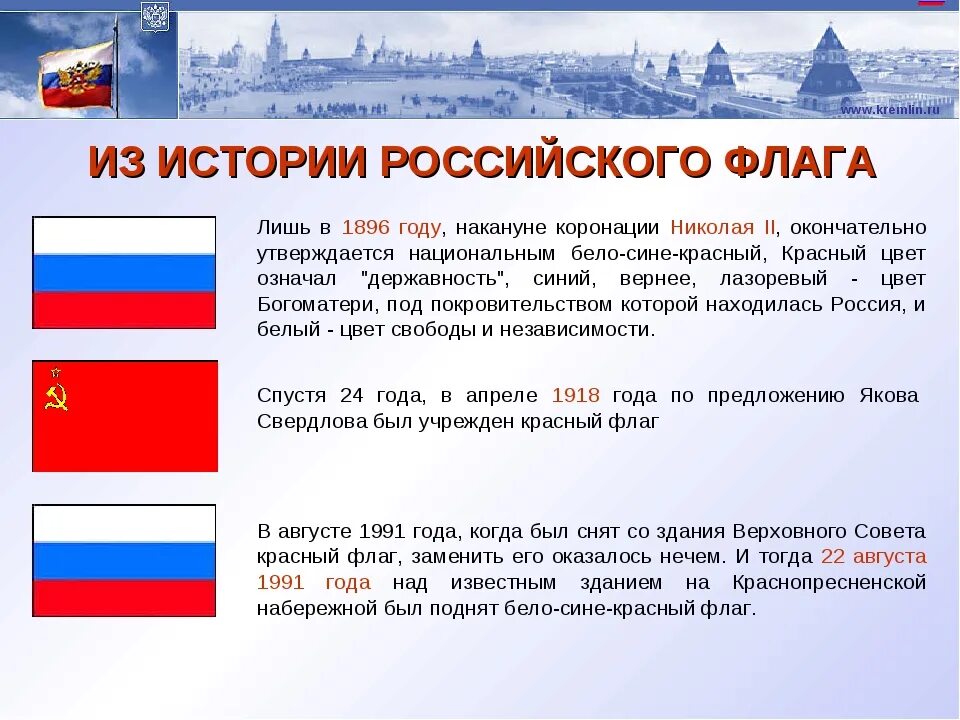 www.kremlin.ru

ИЗ ИСТОРИИ РОССИЙСКОГО ФЛАГА

Лишь в 1896 году, накануне коронации Николая II, окончательно утверждается национальным бело-сине-красный, Красный цвет означал "державность", синий, вернее, лазоревый - цвет Богоматери, под покровительством которой находилась Россия, и белый - цвет свободы и независимости.

Спустя 24 года, в апреле 1918 года по предложению Якова Свердлова был учрежден красный флаг

В августе 1991 года, когда был снят со здания Верховного Совета красный флаг, заменить его оказалось нечем. И тогда 22 августа 1991 года над известным зданием на Краснопресненской набережной был поднят бело-сине-красный флаг.